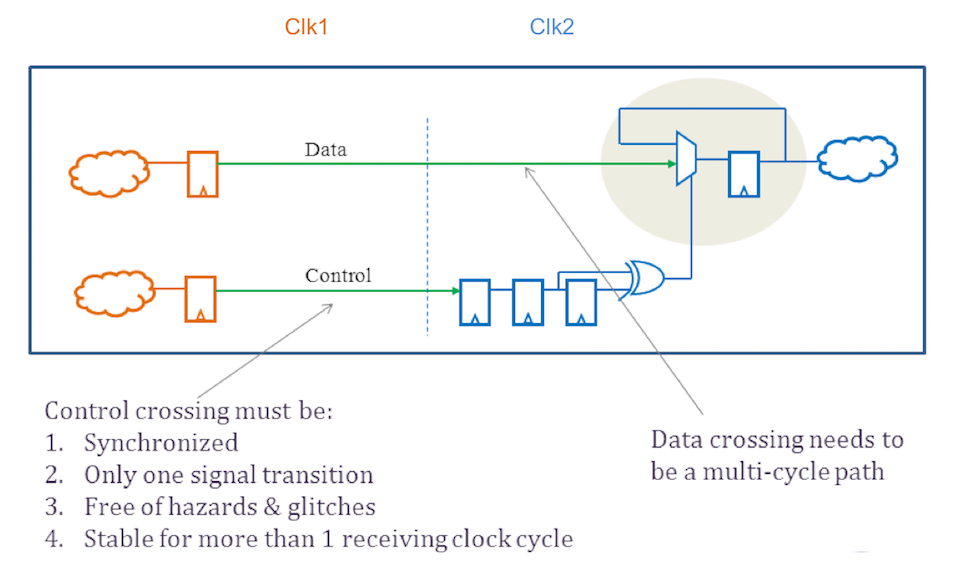 Clk1

Clk2

Data

Control

Control crossing must be:
1. Synchronized
2. Only one signal transition
3. Free of hazards & glitches
4. Stable for more than 1 receiving clock cycle

Data crossing needs to be a multi-cycle path